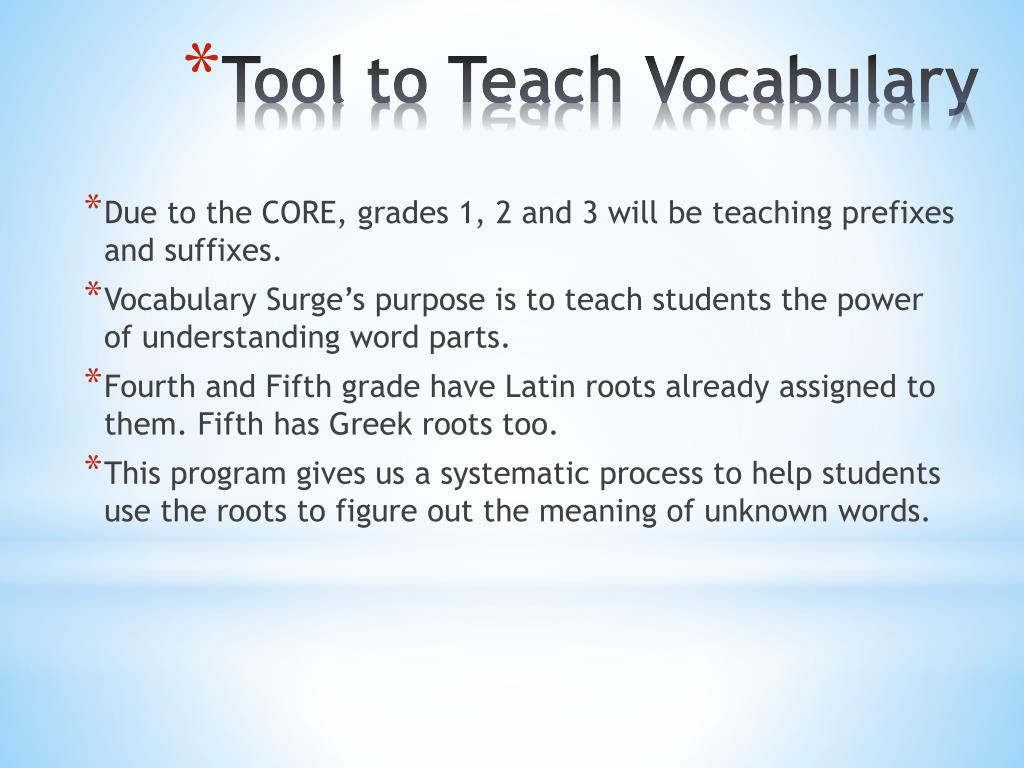 *Tool to Teach Vocabulary

*Due to the CORE, grades 1, 2 and 3 will be teaching prefixes and suffixes.

*Vocabulary Surge’s purpose is to teach students the power of understanding word parts.

*Fourth and Fifth grade have Latin roots already assigned to them. Fifth has Greek roots too.

*This program gives us a systematic process to help students use the roots to figure out the meaning of unknown words.